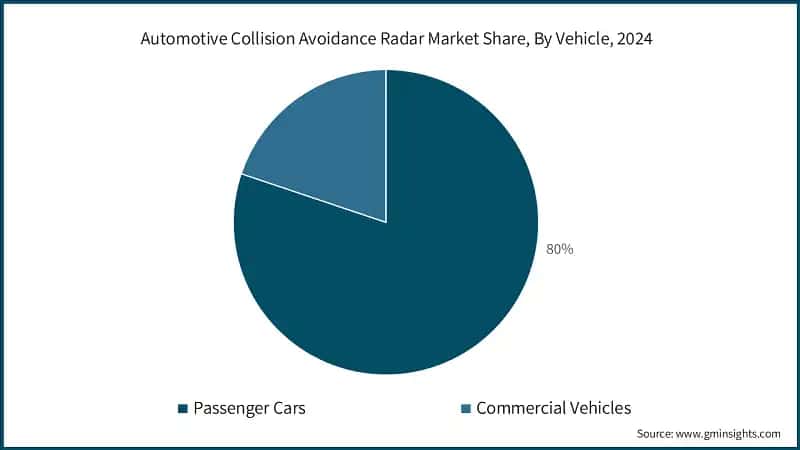 Automotive Collision Avoidance Radar Market Share, By Vehicle, 2024

80%

Passenger Cars
Commercial Vehicles

Source: www.gminsights.com